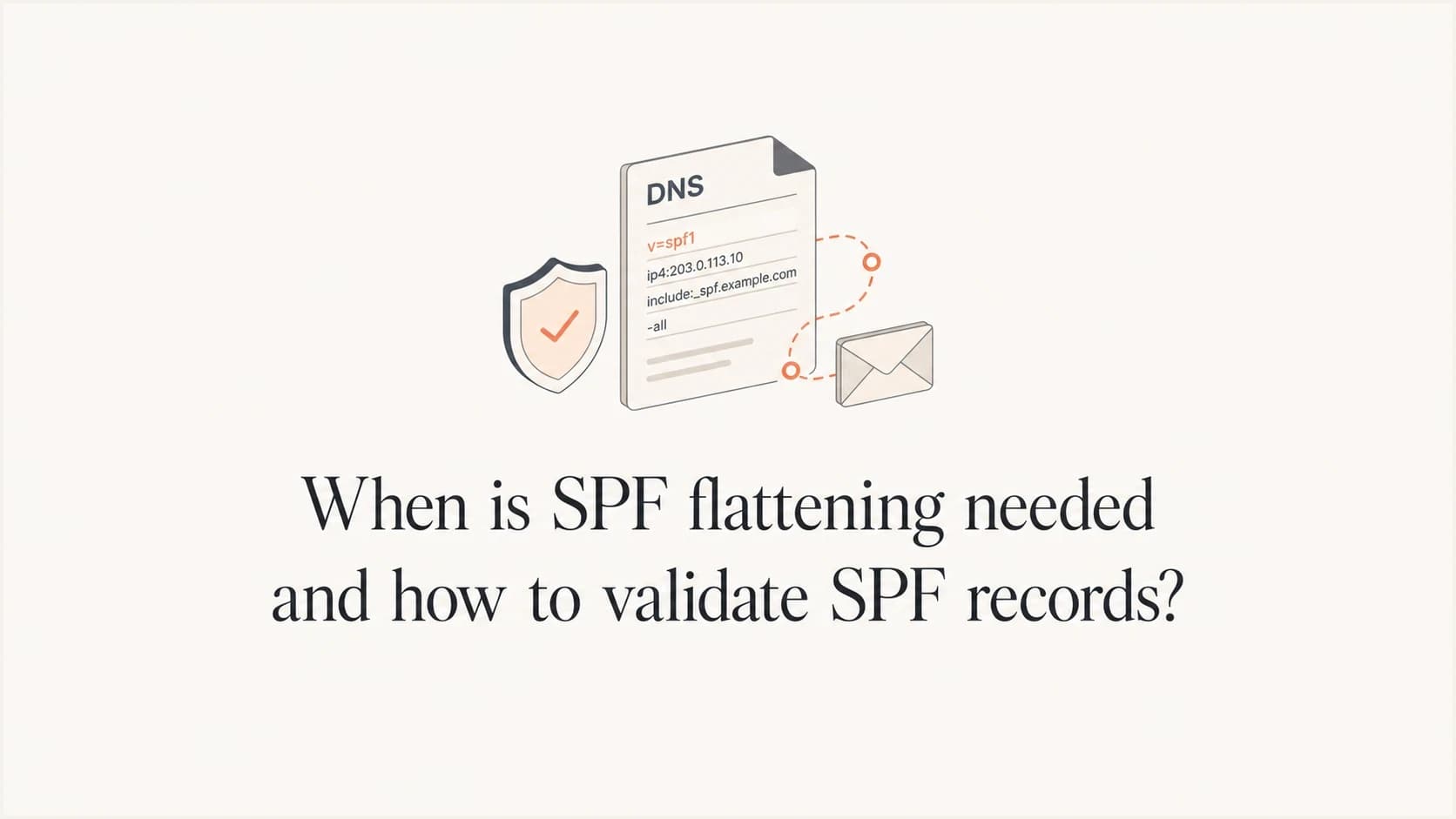 DNS

v=spf1

ip4:203.0.113.10

include:_spf.example.com

-all

When is SPF flattening needed and how to validate SPF records?